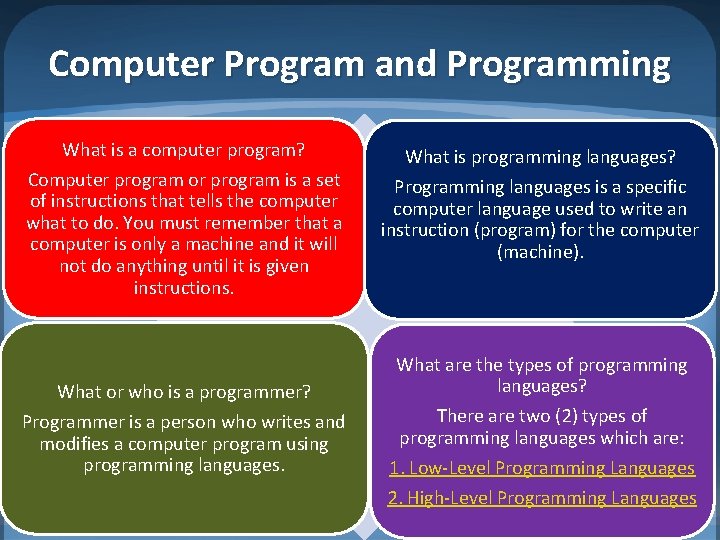 Computer Program and Programming

What is a computer program?

Computer program or program is a set of instructions that tells the computer what to do. You must remember that a computer is only a machine and it will not do anything until it is given instructions.

What is programming languages?

Programming languages is a specific computer language used to write an instruction (program) for the computer (machine).

What or who is a programmer?

Programmer is a person who writes and modifies a computer program using programming languages.

What are the types of programming languages?

There are two (2) types of programming languages which are:

1. Low-Level Programming Languages

2. High-Level Programming Languages